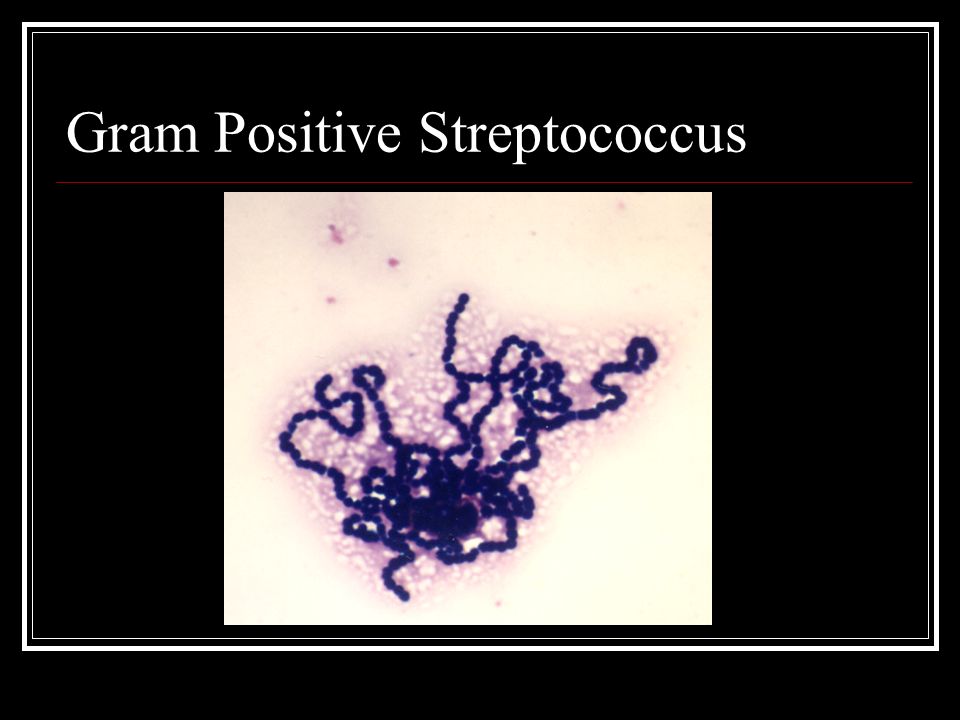 Gram Positive Streptococcus